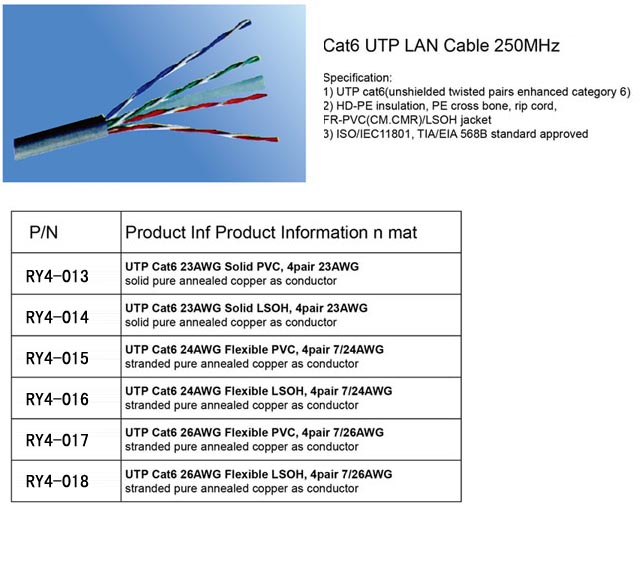 Cat6 UTP LAN Cable 250MHz

Specification:
1) UTP cat6(unshielded twisted pairs enhanced category 6)
2) HD-PE insulation, PE cross bone, rip cord, FR-PVC(CM.CMR)/LSOH jacket
3) ISO/IEC11801, TIA/EIA 568B standard approved

| P/N | Product Inf Product Information n mat |
|---|---|
| RY4-013 | UTP Cat6 23AWG Solid PVC, 4pair 23AWG solid pure annealed copper as conductor |
| RY4-014 | UTP Cat6 23AWG Solid LSOH, 4pair 23AWG solid pure annealed copper as conductor |
| RY4-015 | UTP Cat6 24AWG Flexible PVC, 4pair 7/24AWG stranded pure annealed copper as conductor |
| RY4-016 | UTP Cat6 24AWG Flexible LSOH, 4pair 7/24AWG stranded pure annealed copper as conductor |
| RY4-017 | UTP Cat6 26AWG Flexible PVC, 4pair 7/26AWG stranded pure annealed copper as conductor |
| RY4-018 | UTP Cat6 26AWG Flexible LSOH, 4pair 7/26AWG stranded pure annealed copper as conductor |